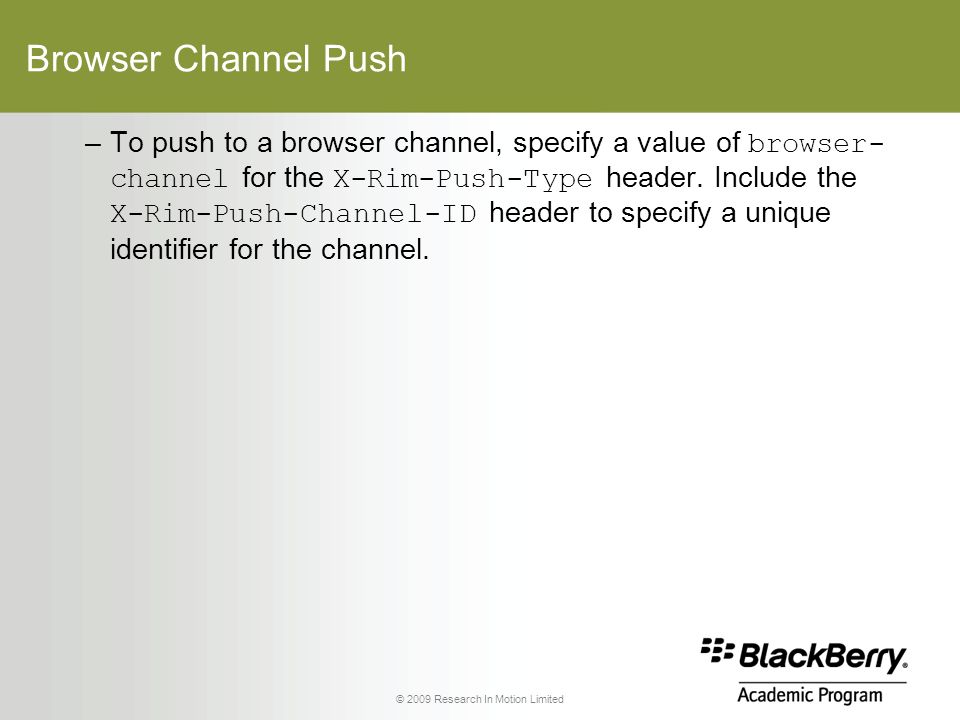 Browser Channel Push

– To push to a browser channel, specify a value of browser-channel for the X-Rim-Push-Type header. Include the X-Rim-Push-Channel-ID header to specify a unique identifier for the channel.

© 2009 Research In Motion Limited

BlackBerry.
Academic Program